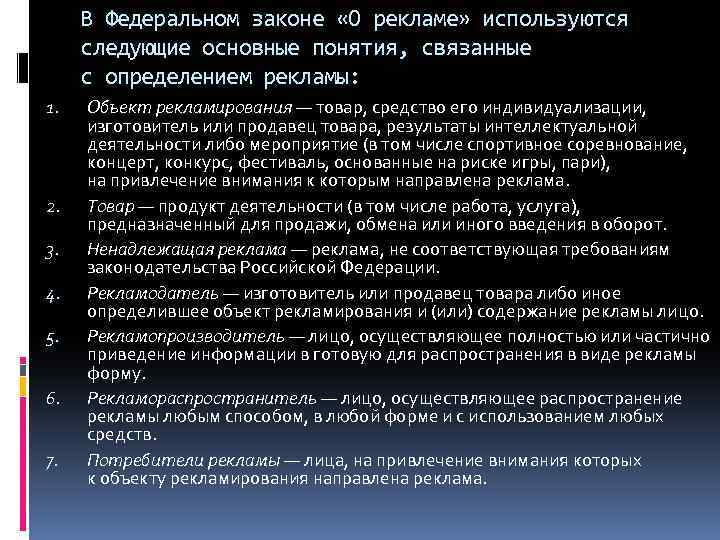 В Федеральном законе «О рекламе» используются следующие основные понятия, связанные с определением рекламы:

1. Объект рекламирования — товар, средство его индивидуализации, изготовитель или продавец товара, результаты интеллектуальной деятельности либо мероприятие (в том числе спортивное соревнование, концерт, конкурс, фестиваль, основанные на риске игры, пари), на привлечение внимания к которым направлена реклама.
2. Товар — продукт деятельности (в том числе работа, услуга), предназначенный для продажи, обмена или иного введения в оборот.
3. Ненадлежащая реклама — реклама, не соответствующая требованиям законодательства Российской Федерации.
4. Рекламодатель — изготовитель или продавец товара либо иное определившее объект рекламирования и (или) содержание рекламы лицо.
5. Рекламопроизводитель — лицо, осуществляющее полностью или частично приведение информации в готовую для распространения в виде рекламы форму.
6. Рекламораспространитель — лицо, осуществляющее распространение рекламы любым способом, в любой форме и с использованием любых средств.
7. Потребители рекламы — лица, на привлечение внимания которых к объекту рекламирования направлена реклама.